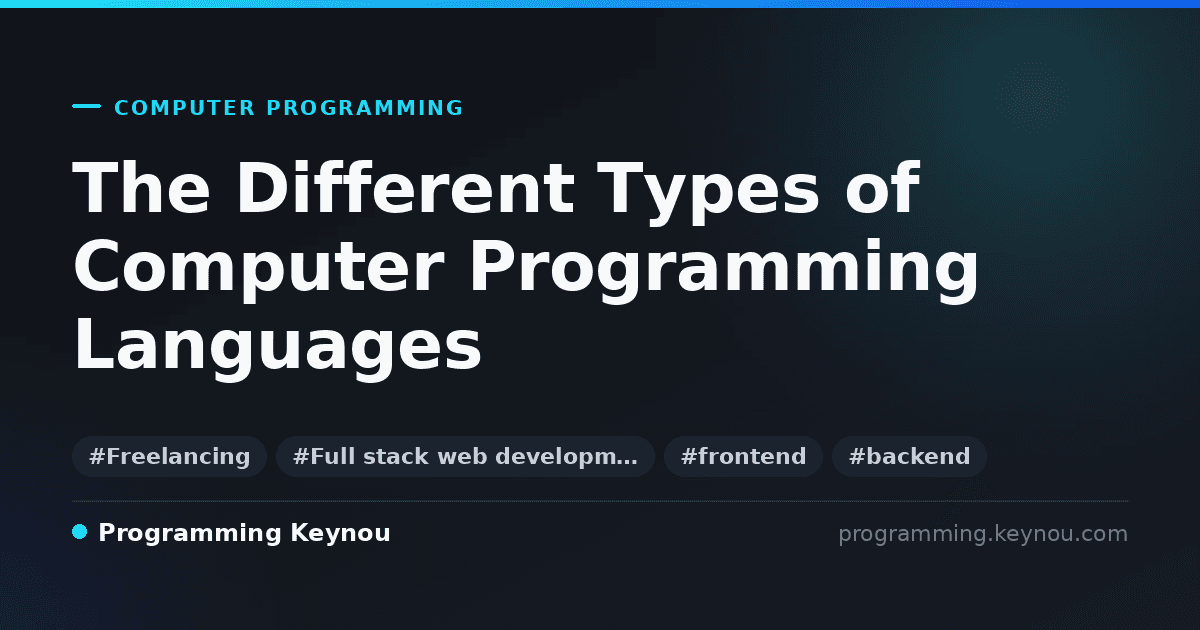 COMPUTER PROGRAMMING

The Different Types of Computer Programming Languages

#Freelancing #Full stack web developm… #frontend #backend

Programming Keynou

programming.keynou.com